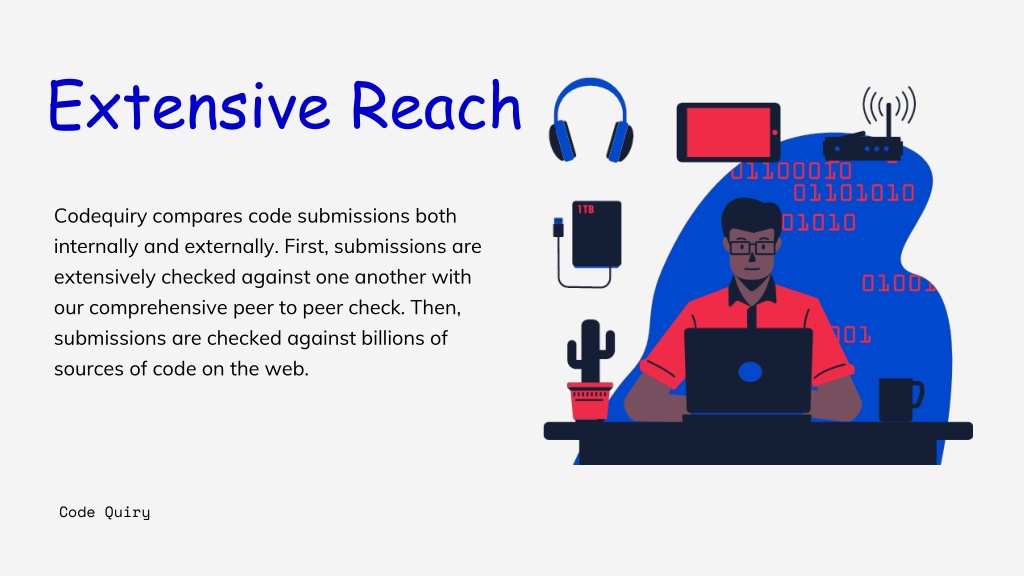 Extensive Reach

Codequiry compares code submissions both internally and externally. First, submissions are extensively checked against one another with our comprehensive peer to peer check. Then, submissions are checked against billions of sources of code on the web.

1TB

01100010
01101010
01010
01001
01

Code Quiry